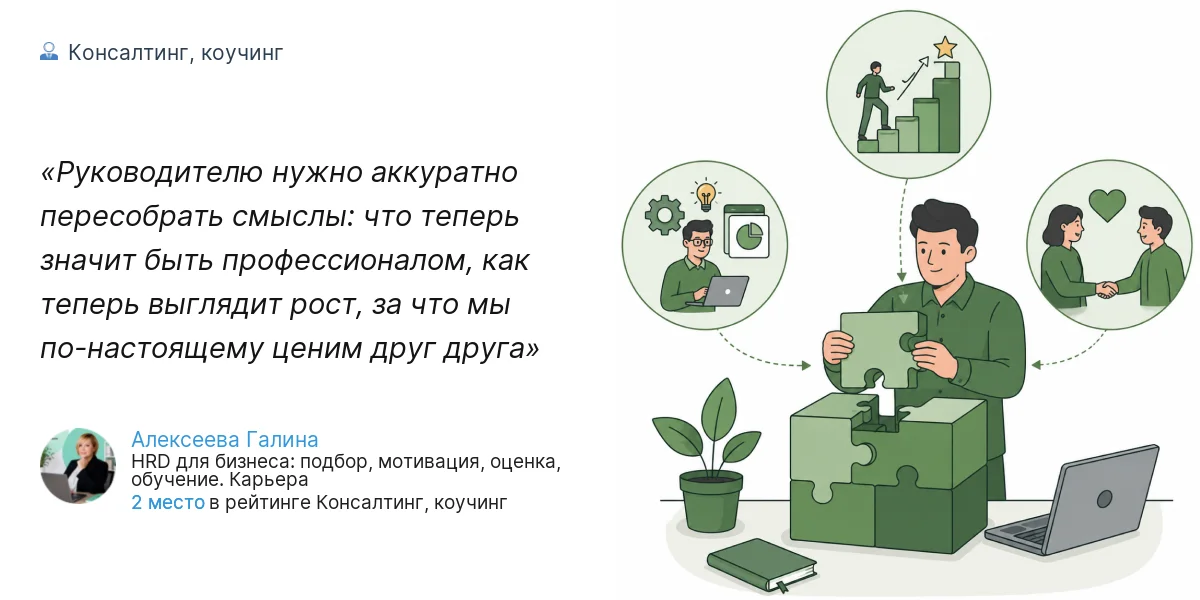 Консалтинг, коучинг

«Руководителю нужно аккуратно пересобрать смыслы: что теперь значит быть профессионалом, как теперь выглядит рост, за что мы по-настоящему ценим друг друга»

Алексеева Галина
HRD для бизнеса: подбор, мотивация, оценка, обучение. Карьера
2 место в рейтинге Консалтинг, коучинг